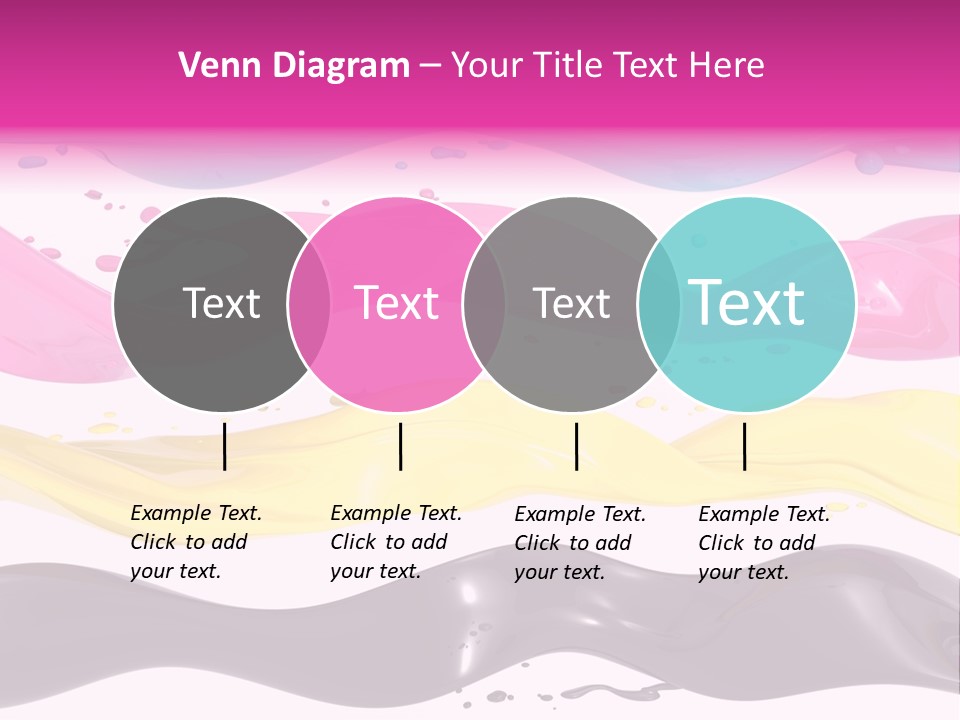 Venn Diagram – Your Title Text Here

Text

Text

Text

Text

Example Text. Click to add your text.

Example Text. Click to add your text.

Example Text. Click to add your text.

Example Text. Click to add your text.